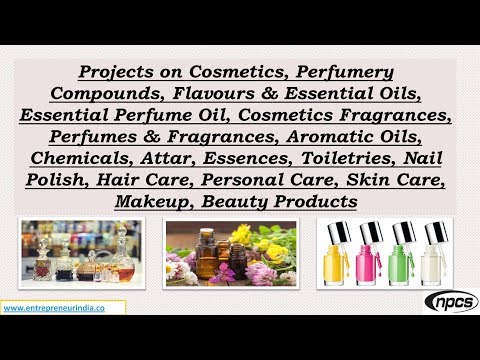 Projects on Cosmetics, Perfumery Compounds, Flavours & Essential Oils, Essential Perfume Oil, Cosmetics Fragrances, Perfumes & Fragrances, Aromatic Oils, Chemicals, Attar, Essences, Toiletries, Nail Polish, Hair Care, Personal Care, Skin Care, Makeup, Beauty Products

www.entrepreneurindia.co

npcs